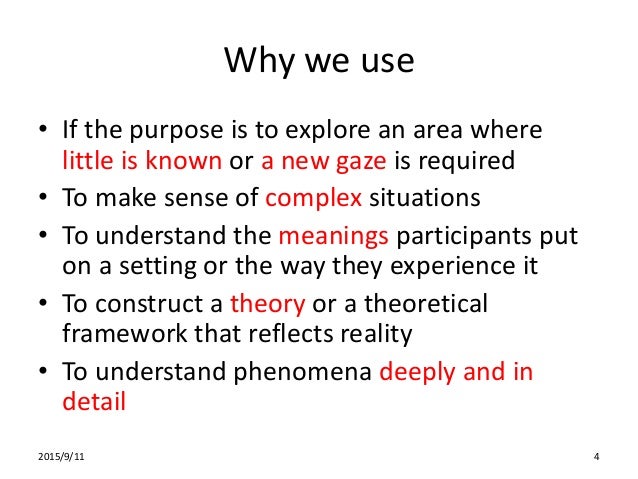 Why we use

• If the purpose is to explore an area where little is known or a new gaze is required
• To make sense of complex situations
• To understand the meanings participants put on a setting or the way they experience it
• To construct a theory or a theoretical framework that reflects reality
• To understand phenomena deeply and in detail

2015/9/11

4